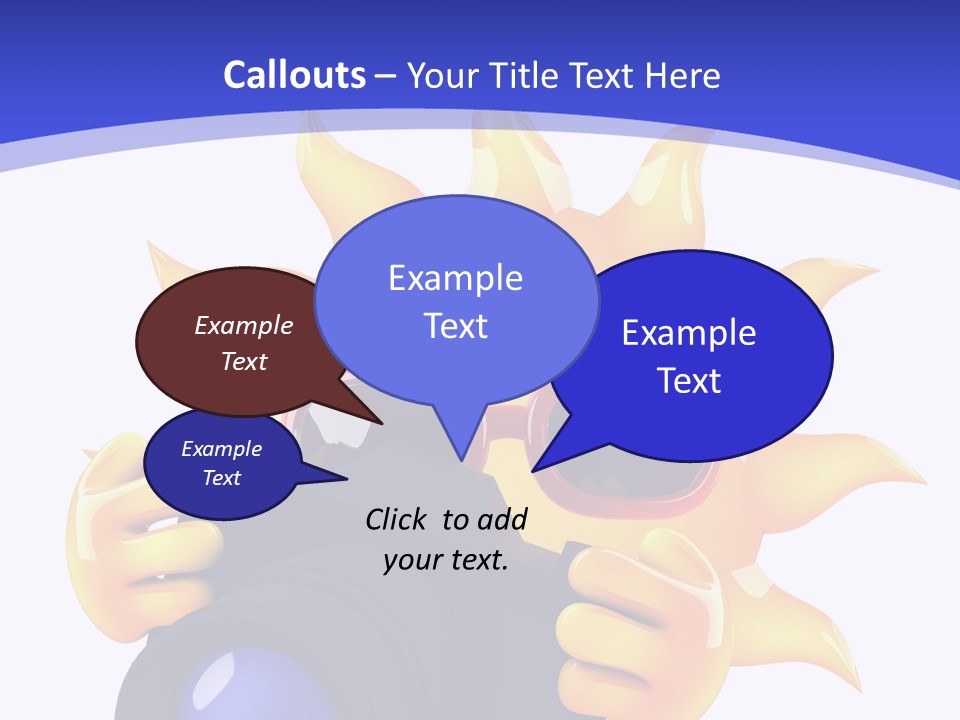 Callouts – Your Title Text Here

Example Text

Example Text

Example Text

Example Text

Click to add your text.